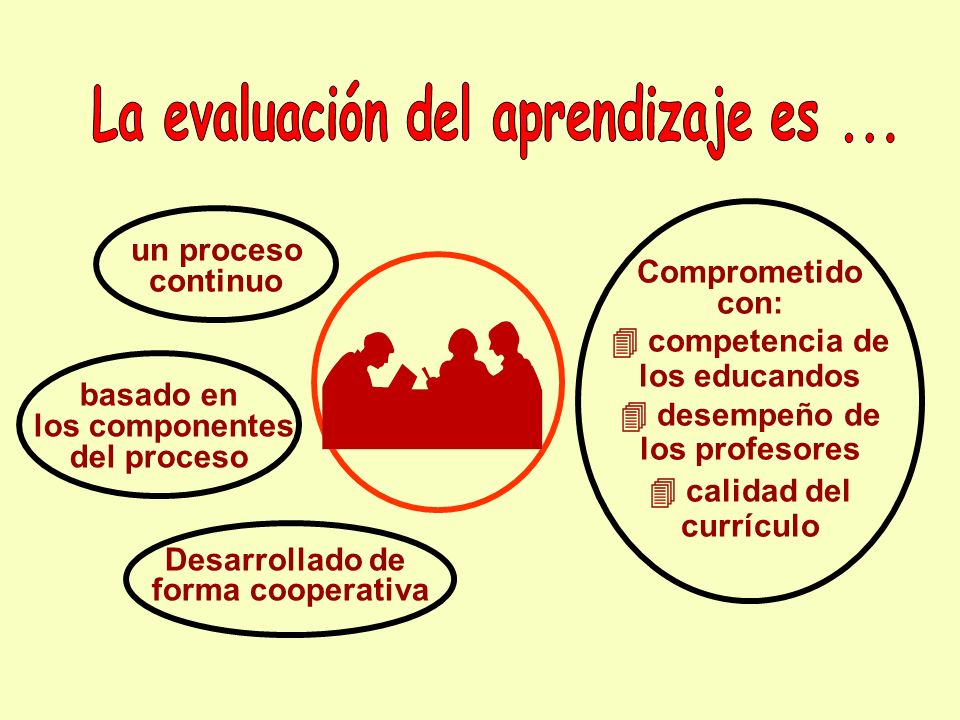 La evaluación del aprendizaje es ...

un proceso continuo

basado en los componentes del proceso

Desarrollado de forma cooperativa

Comprometido con:
competencia de los educandos
desempeño de los profesores
calidad del currículo